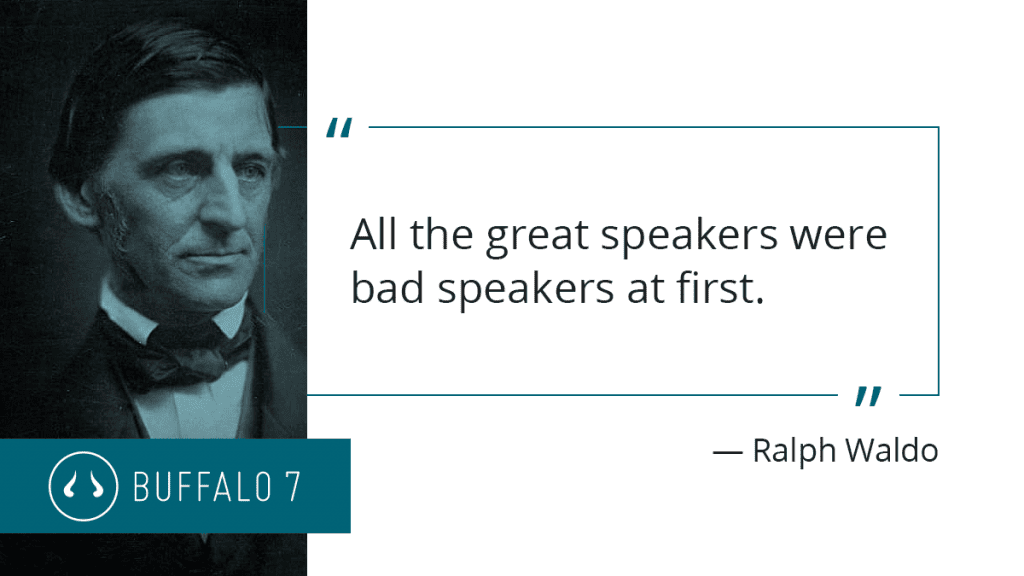 "

All the great speakers were bad speakers at first.

"

— Ralph Waldo

BUFFALO 7